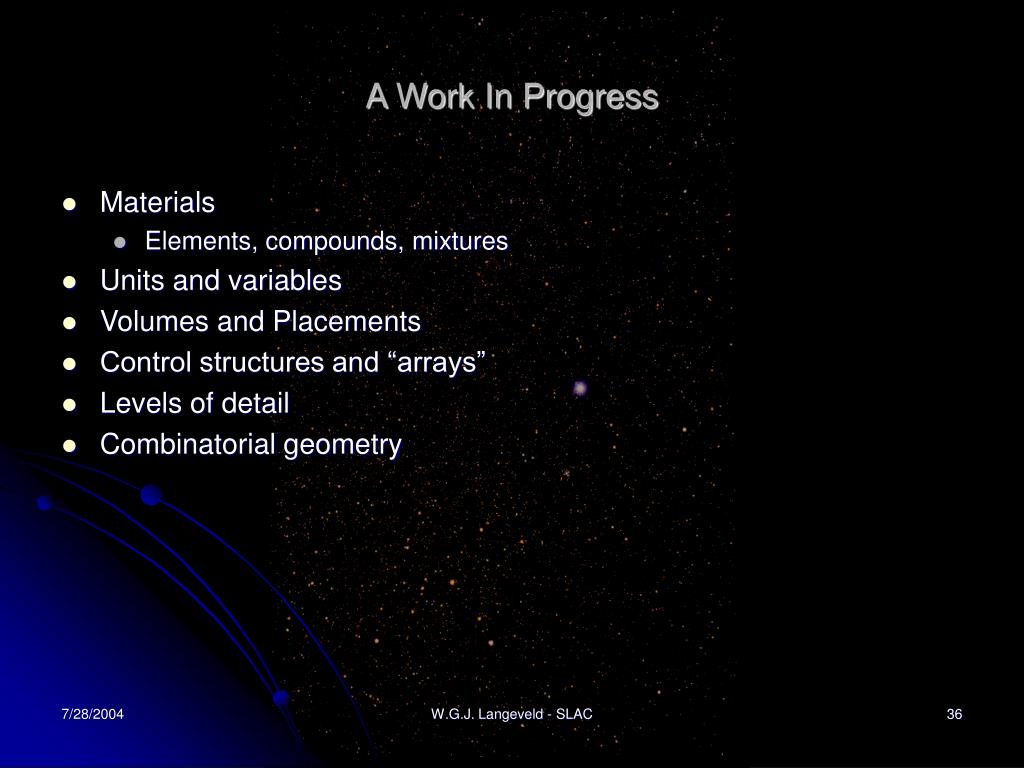 A Work In Progress

- Materials
  - Elements, compounds, mixtures
- Units and variables
- Volumes and Placements
- Control structures and “arrays”
- Levels of detail
- Combinatorial geometry

7/28/2004

W.G.J. Langeveld - SLAC

36